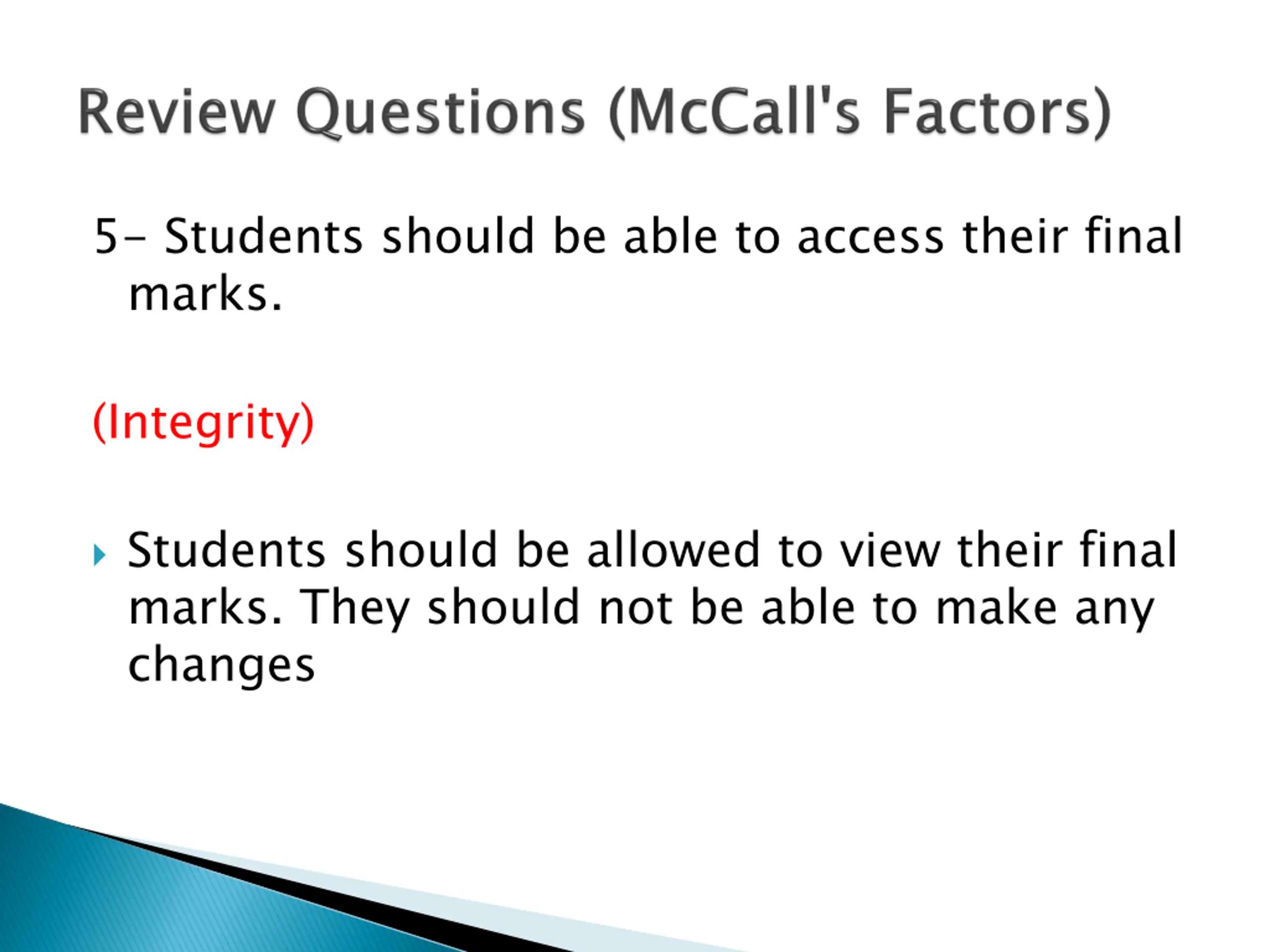 Review Questions (McCall's Factors)

5- Students should be able to access their final marks.

(Integrity)

Students should be allowed to view their final marks. They should not be able to make any changes